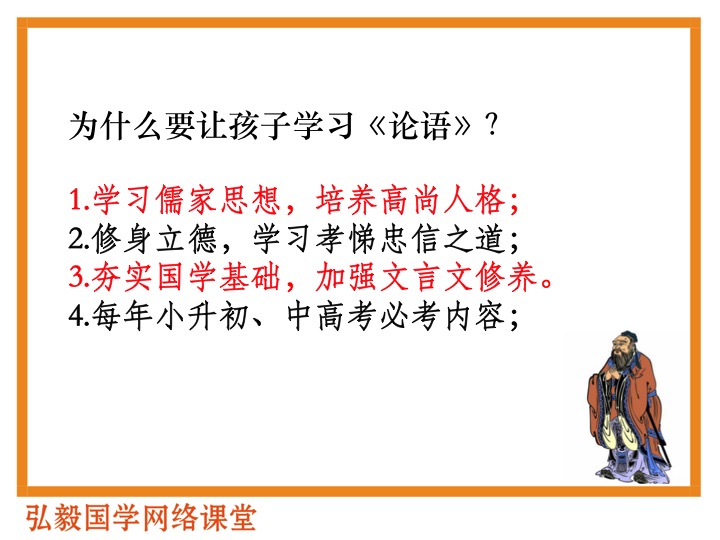 为什么要让孩子学习《论语》？

1.学习儒家思想，培养高尚人格；
2.修身立德，学习孝悌忠信之道；
3.夯实国学基础，加强文言文修养。
4.每年小升初、中高考必考内容；

弘毅国学网络课堂